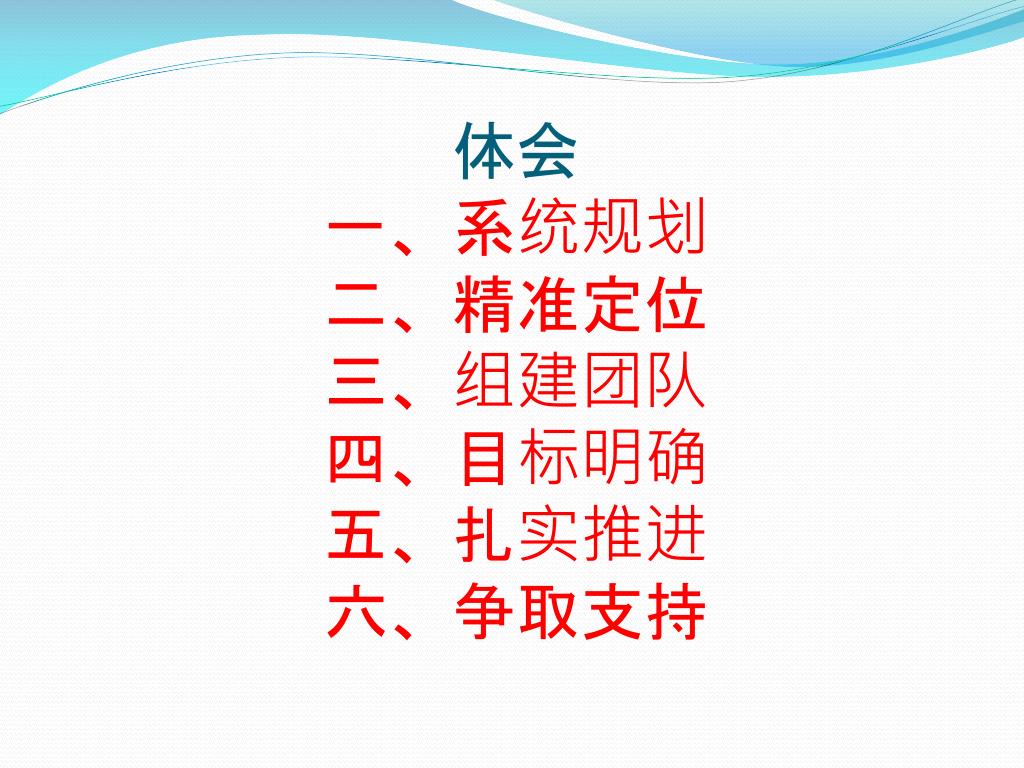 体会
一、系统规划
二、精准定位
三、组建团队
四、目标明确
五、扎实推进
六、争取支持